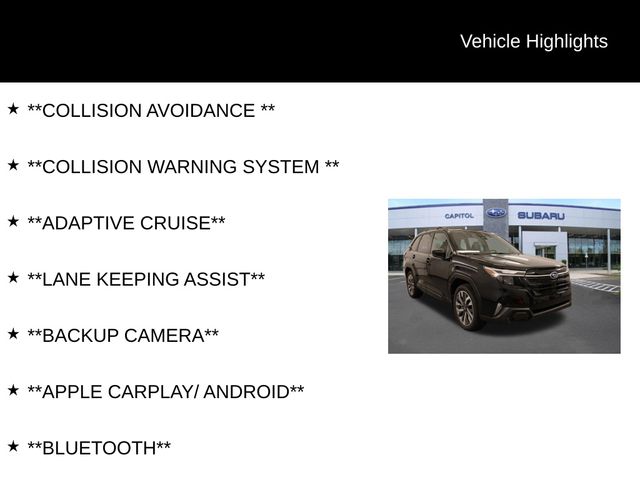 Vehicle Highlights

★ **COLLISION AVOIDANCE **

★ **COLLISION WARNING SYSTEM **

★ **ADAPTIVE CRUISE**

★ **LANE KEEPING ASSIST**

★ **BACKUP CAMERA**

★ **APPLE CARPLAY/ ANDROID**

★ **BLUETOOTH**

CAPITOL SUBARU